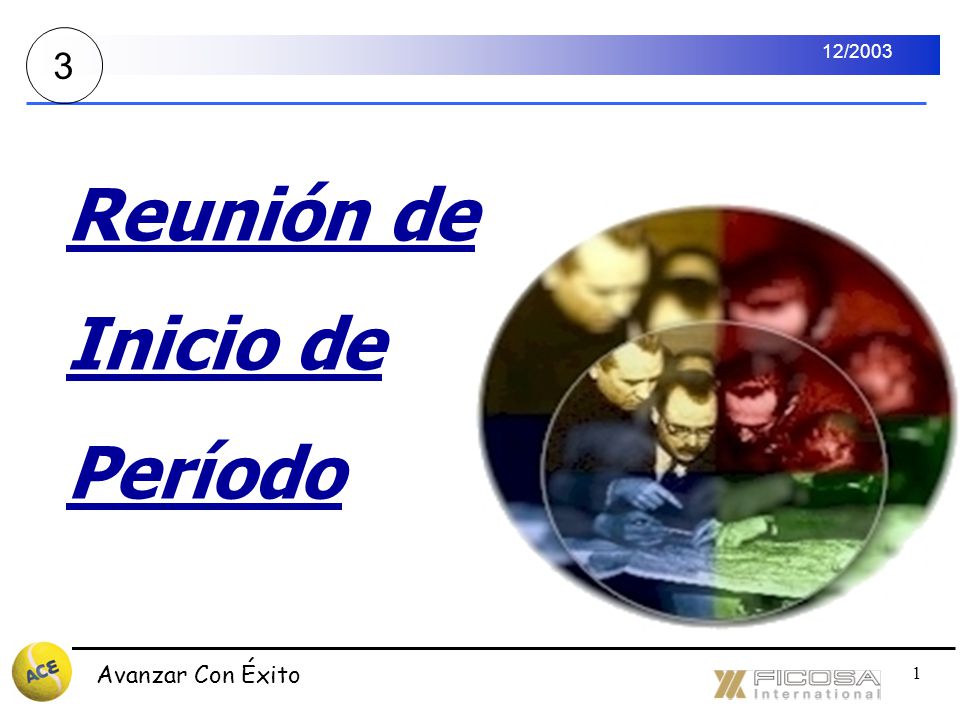 3

12/2003

Reunión de Inicio de Período

ACE

Avanzar Con Éxito

FICOSA International

1